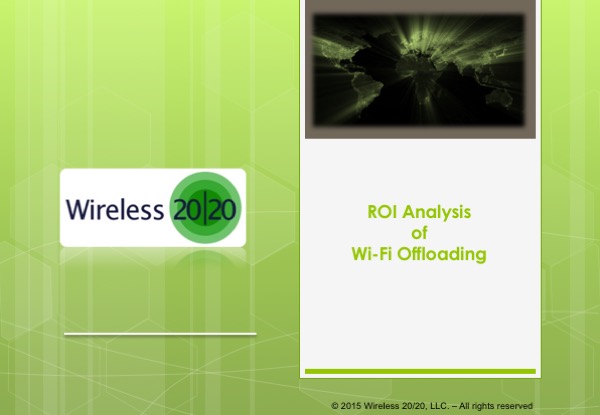 Wireless 20|20

ROI Analysis
of
Wi-Fi Offloading

© 2015 Wireless 20/20, LLC. – All rights reserved